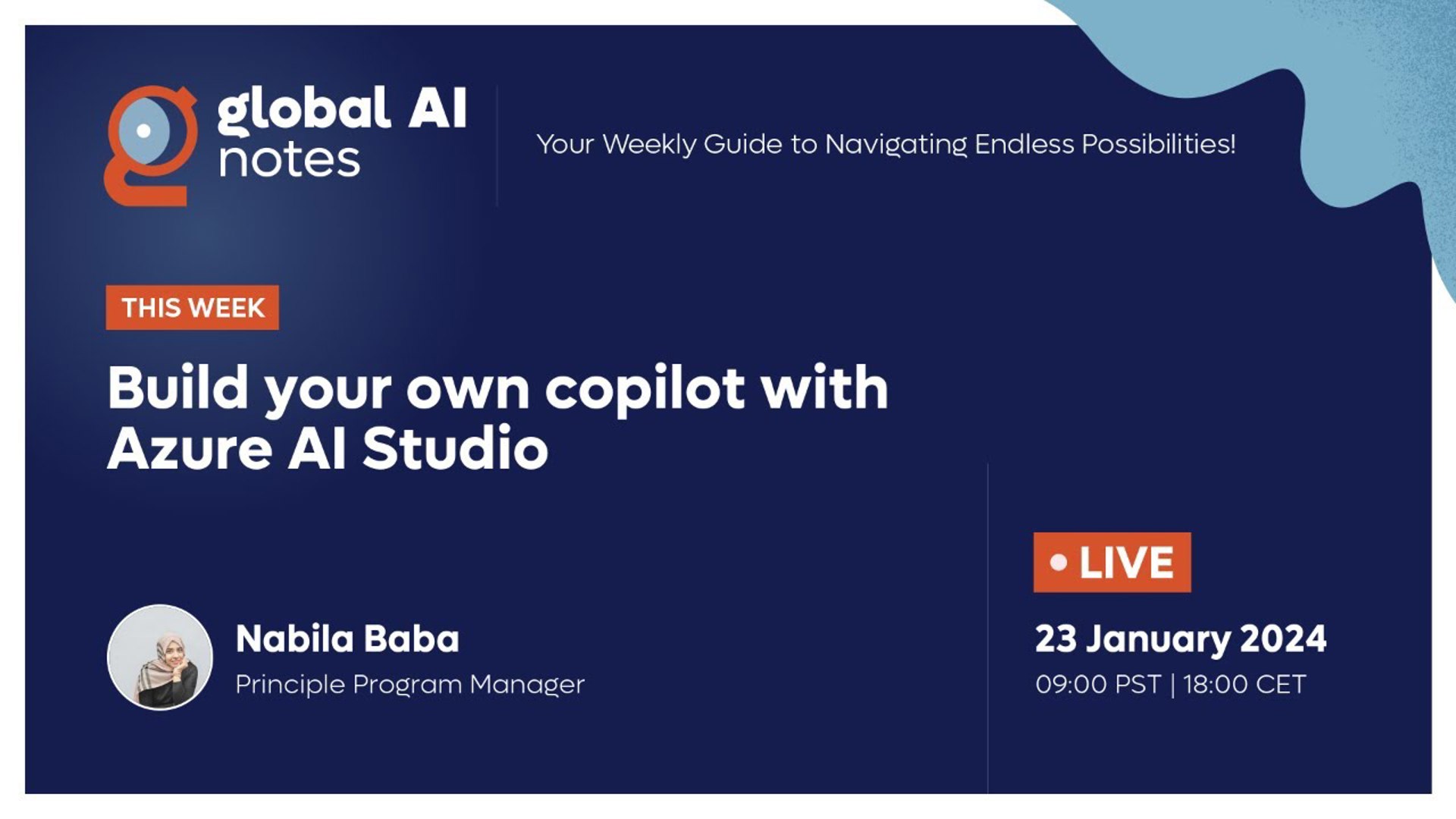 global AI notes

Your Weekly Guide to Navigating Endless Possibilities!

THIS WEEK

Build your own copilot with Azure AI Studio

Nabila Baba
Principle Program Manager

LIVE

23 January 2024
09:00 PST | 18:00 CET